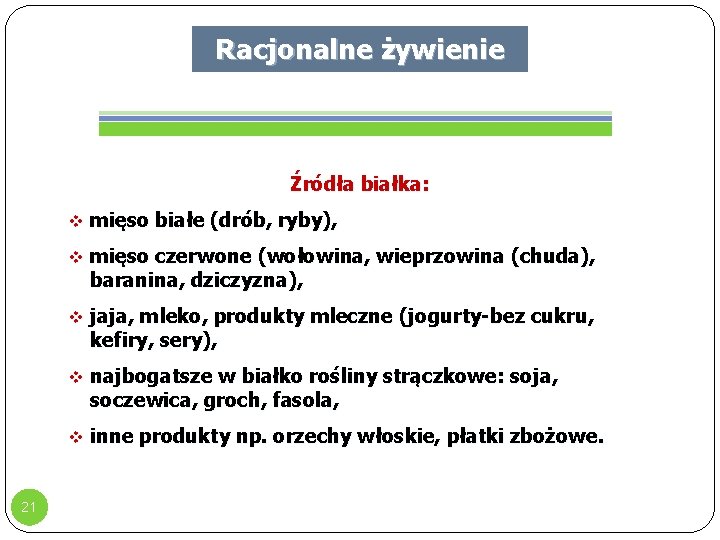 Racjonalne żywienie

Źródła białka:

❖ mięso białe (drób, ryby),

❖ mięso czerwone (wołowina, wieprzowina (chuda), baranina, dziczyzna),

❖ jaja, mleko, produkty mleczne (jogurty-bez cukru, kefiry, sery),

❖ najbogatsze w białko rośliny strączkowe: soja, soczewica, groch, fasola,

❖ inne produkty np. orzechy włoskie, płatki zbożowe.

21